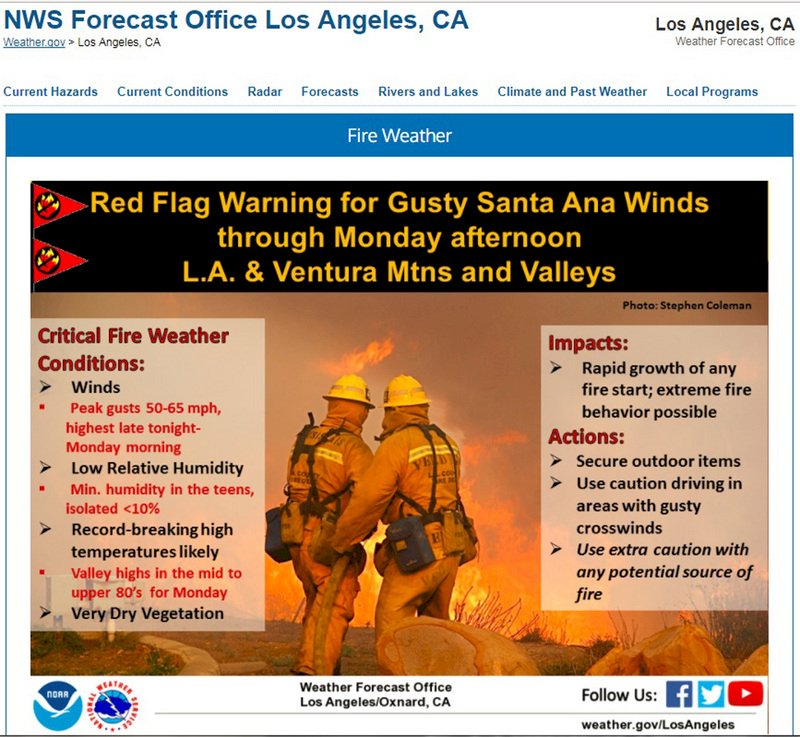 NWS Forecast Office Los Angeles, CA
Weather.gov > Los Angeles, CA

Los Angeles, CA
Weather Forecast Office

Current Hazards Current Conditions Radar Forecasts Rivers and Lakes Climate and Past Weather Local Programs

Fire Weather

Red Flag Warning for Gusty Santa Ana Winds through Monday afternoon L.A. & Ventura Mtns and Valleys

Photo: Stephen Coleman

Critical Fire Weather Conditions:
➢ Winds
▪ Peak gusts 50-65 mph, highest late tonight-Monday morning
➢ Low Relative Humidity
▪ Min. humidity in the teens, isolated <10%
➢ Record-breaking high temperatures likely
▪ Valley highs in the mid to upper 80's for Monday
➢ Very Dry Vegetation

Impacts:
➢ Rapid growth of any fire start; extreme fire behavior possible
Actions:
➢ Secure outdoor items
➢ Use caution driving in areas with gusty crosswinds
➢ Use extra caution with any potential source of fire

NOAA
NATIONAL WEATHER SERVICE

Weather Forecast Office
Los Angeles/Oxnard, CA

Follow Us:
weather.gov/LosAngeles